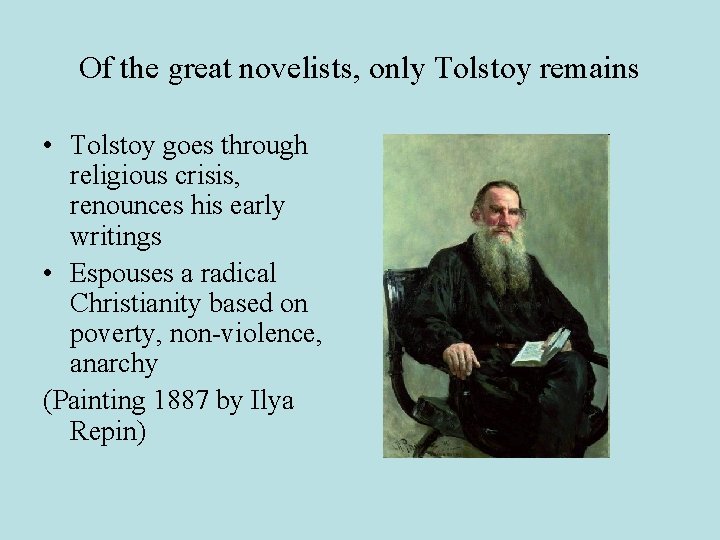 Of the great novelists, only Tolstoy remains

• Tolstoy goes through religious crisis, renounces his early writings
• Espouses a radical Christianity based on poverty, non-violence, anarchy

(Painting 1887 by Ilya Repin)